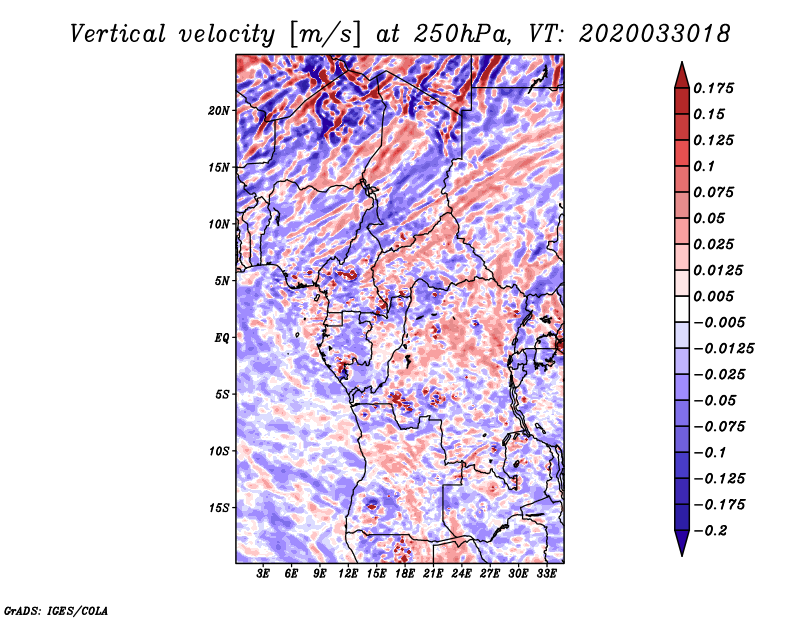 Vertical velocity [m/s] at 250hPa, VT: 2020033018

20N
15N
10N
5N
EQ
5S
10S
15S

3E 6E 9E 12E 15E 18E 21E 24E 27E 30E 33E

0.175
0.15
0.125
0.1
0.075
0.05
0.025
0.0125
0.005
−0.005
−0.0125
−0.025
−0.05
−0.075
−0.1
−0.125
−0.175
−0.2

GrADS: IGES/COLA